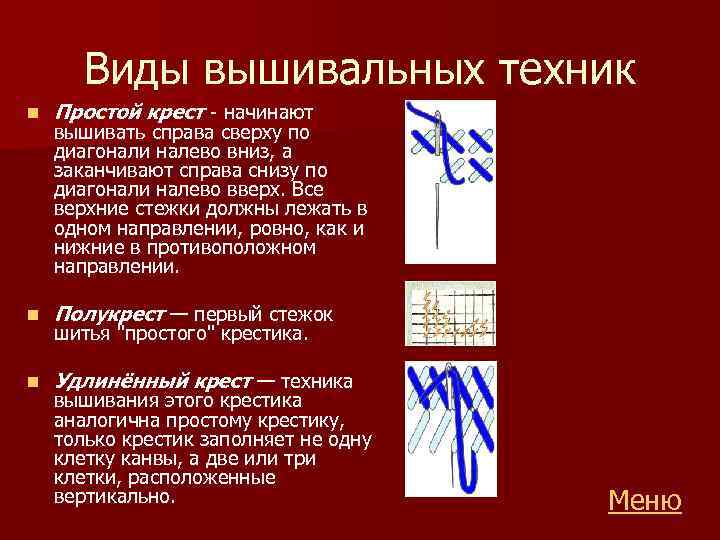 Виды вышивальных техник

Простой крест - начинают вышивать справа сверху по диагонали налево вниз, а заканчивают справа снизу по диагонали налево вверх. Все верхние стежки должны лежать в одном направлении, ровно, как и нижние в противоположном направлении.

Полукрест — первый стежок шитья "простого" крестика.

Удлинённый крест — техника вышивания этого крестика аналогична простому крестику, только крестик заполняет не одну клетку канвы, а две или три клетки, расположенные вертикально.

Меню